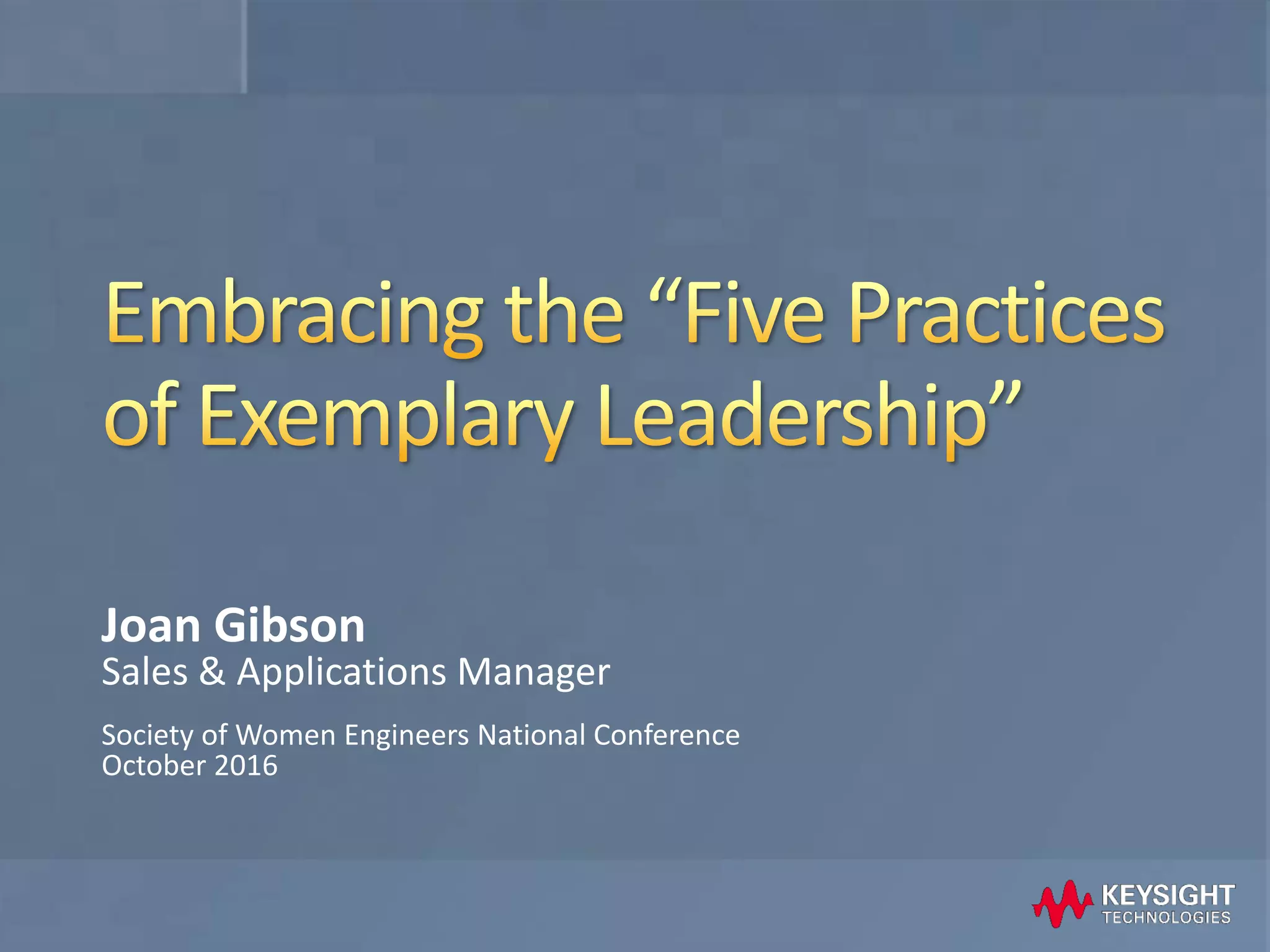 Embracing the “Five Practices of Exemplary Leadership”

Joan Gibson
Sales & Applications Manager

Society of Women Engineers National Conference
October 2016

KEYSIGHT
TECHNOLOGIES